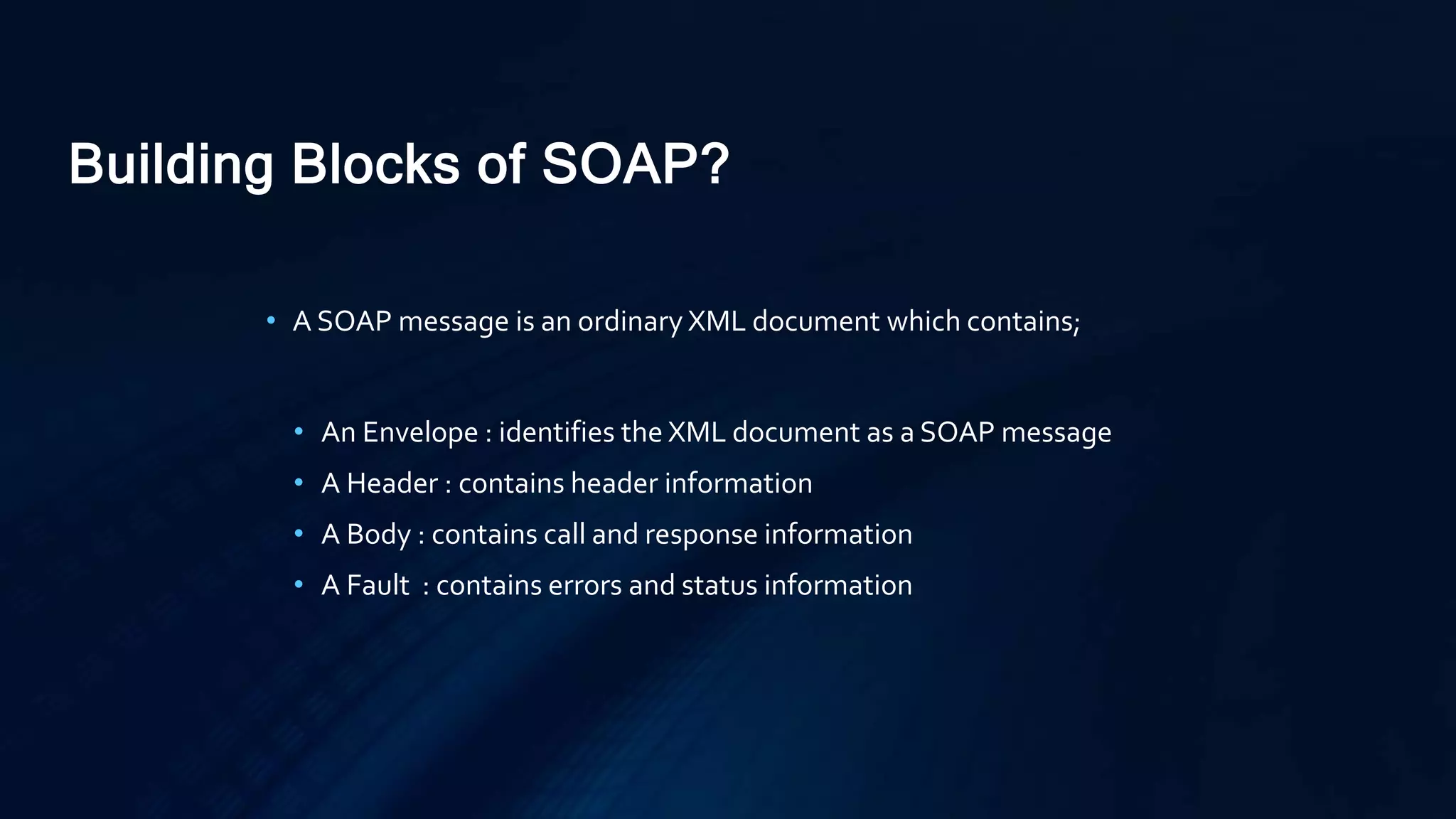 Building Blocks of SOAP?

• A SOAP message is an ordinary XML document which contains;

• An Envelope : identifies the XML document as a SOAP message
• A Header : contains header information
• A Body : contains call and response information
• A Fault : contains errors and status information